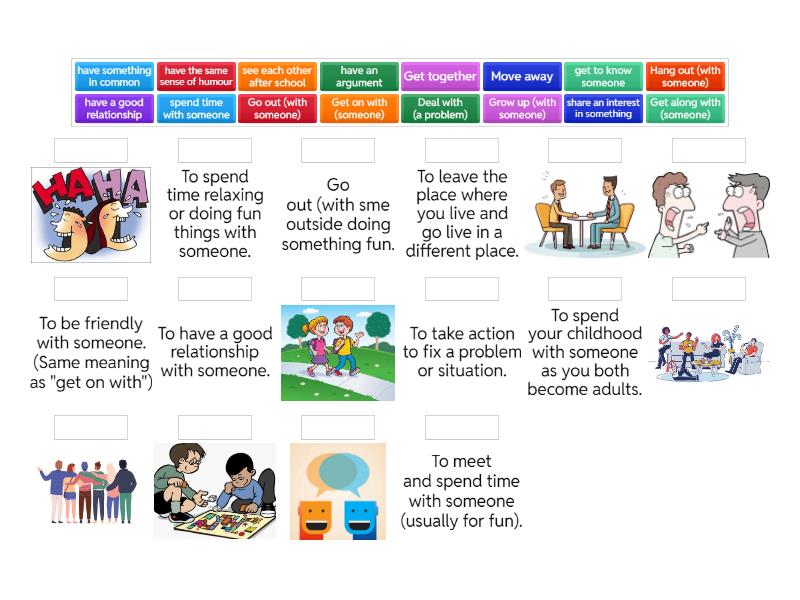 have something in common
have the same sense of humour
see each other after school
have an argument
Get together
Move away
get to know someone
Hang out (with someone)
have a good relationship
spend time with someone
Go out (with someone)
Get on with (someone)
Deal with (a problem)
Grow up (with someone)
share an interest in something
Get along with (someone)

HAHA

To spend time relaxing or doing fun things with someone.

Go out (with sme outside doing something fun.

To leave the place where you live and go live in a different place.

To be friendly with someone. (Same meaning as "get on with")

To have a good relationship with someone.

To take action to fix a problem or situation.

To spend your childhood with someone as you both become adults.

To meet and spend time with someone (usually for fun).